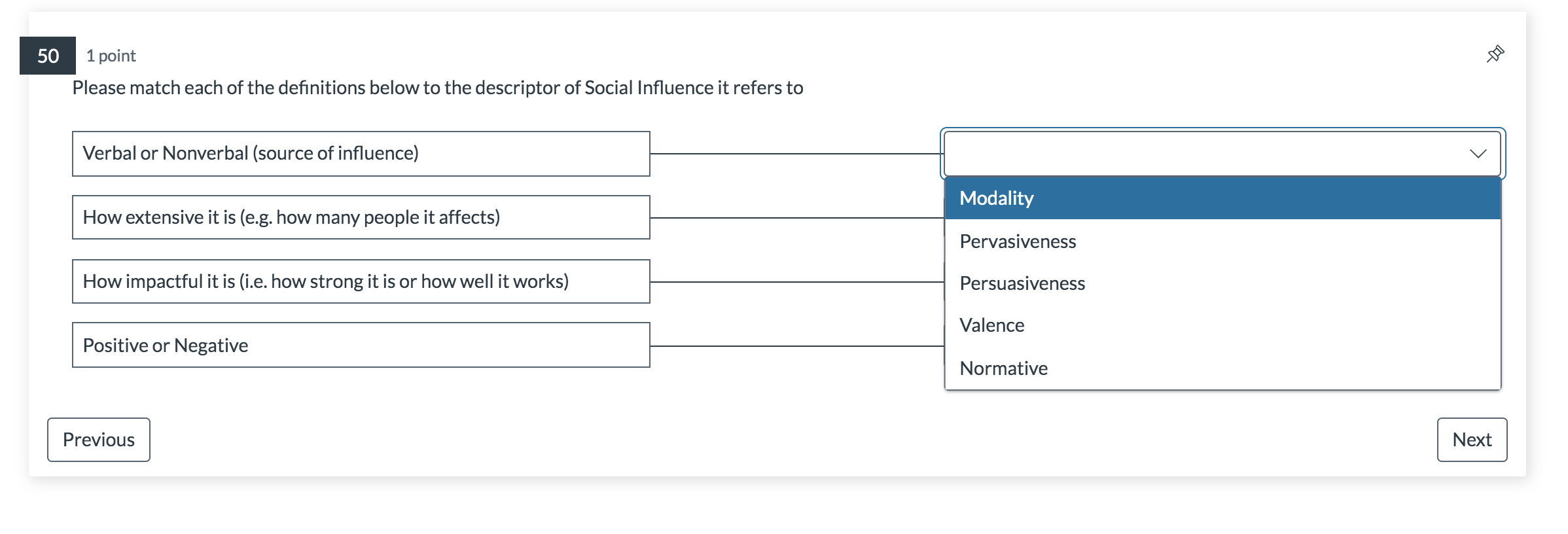 50 1 point

Please match each of the definitions below to the descriptor of Social Influence it refers to

Verbal or Nonverbal (source of influence)

How extensive it is (e.g. how many people it affects)

How impactful it is (i.e. how strong it is or how well it works)

Positive or Negative

Modality
Pervasiveness
Persuasiveness
Valence
Normative

Previous

Next